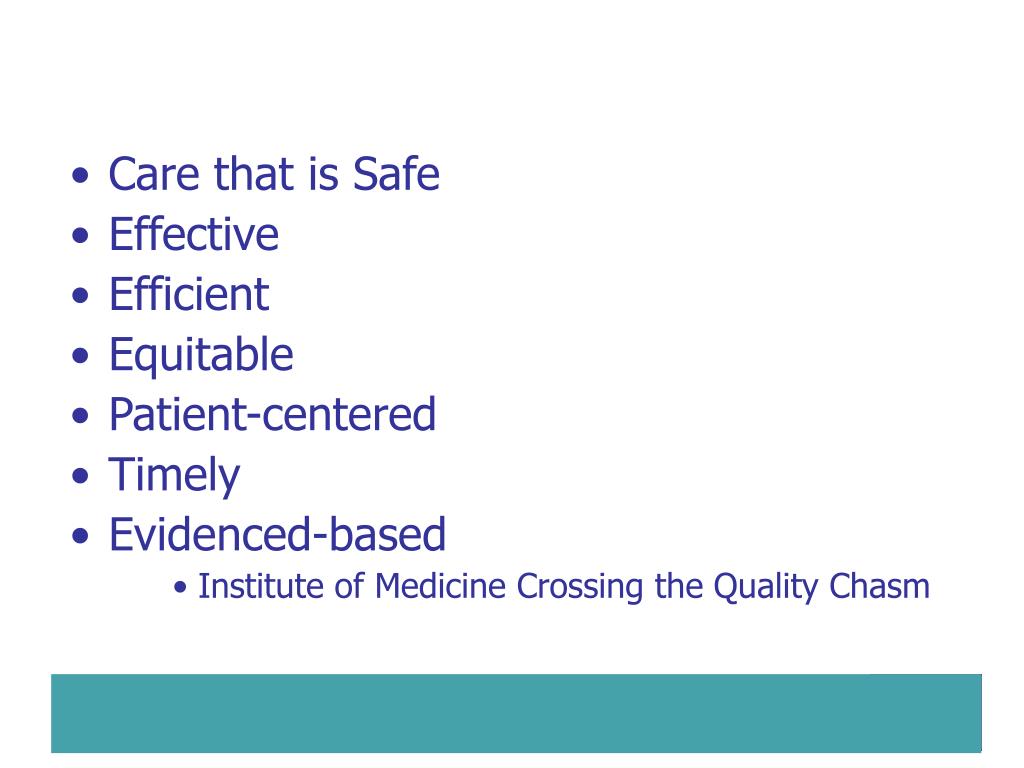 • Care that is Safe
• Effective
• Efficient
• Equitable
• Patient-centered
• Timely
• Evidenced-based
  • Institute of Medicine Crossing the Quality Chasm